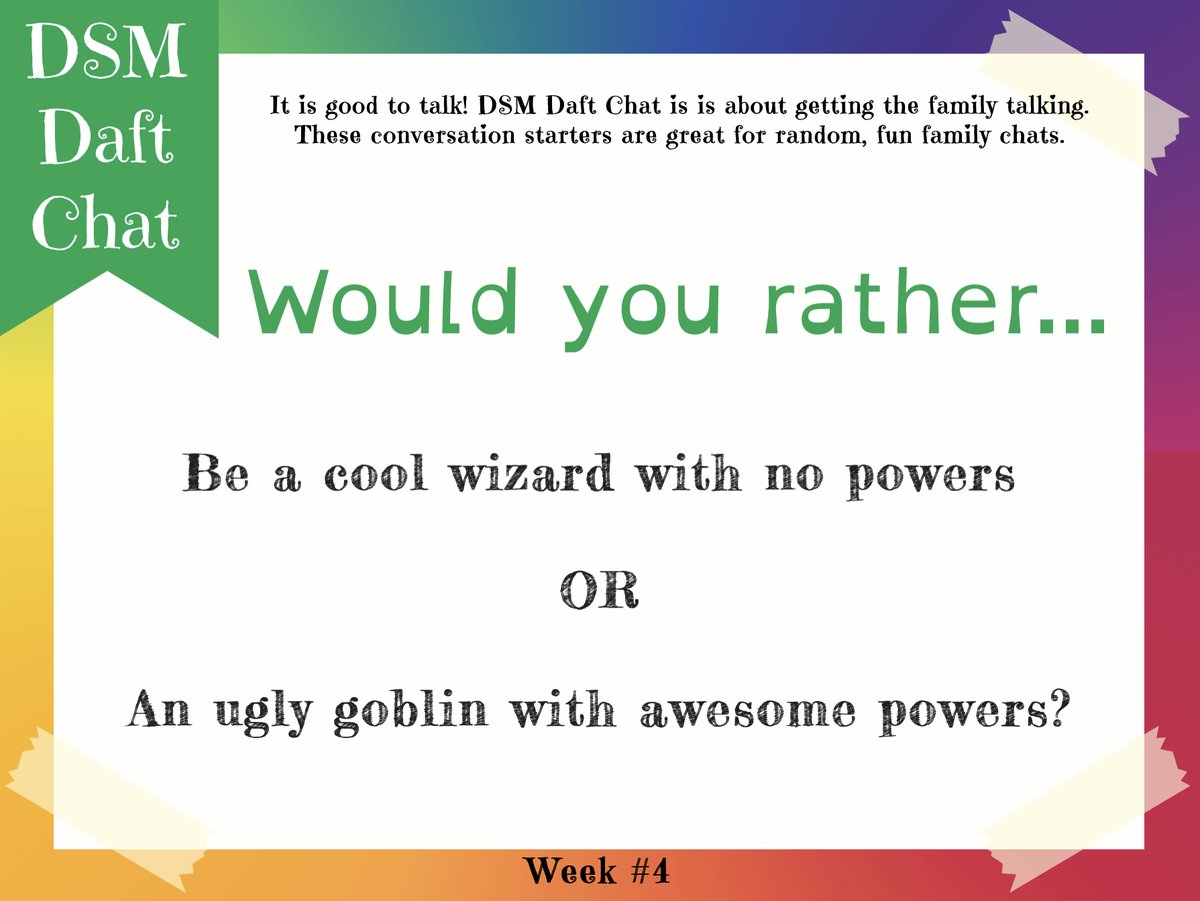 DSM Daft Chat

It is good to talk! DSM Daft Chat is is about getting the family talking. These conversation starters are great for random, fun family chats.

Would you rather...

Be a cool wizard with no powers

OR

An ugly goblin with awesome powers?

Week #4